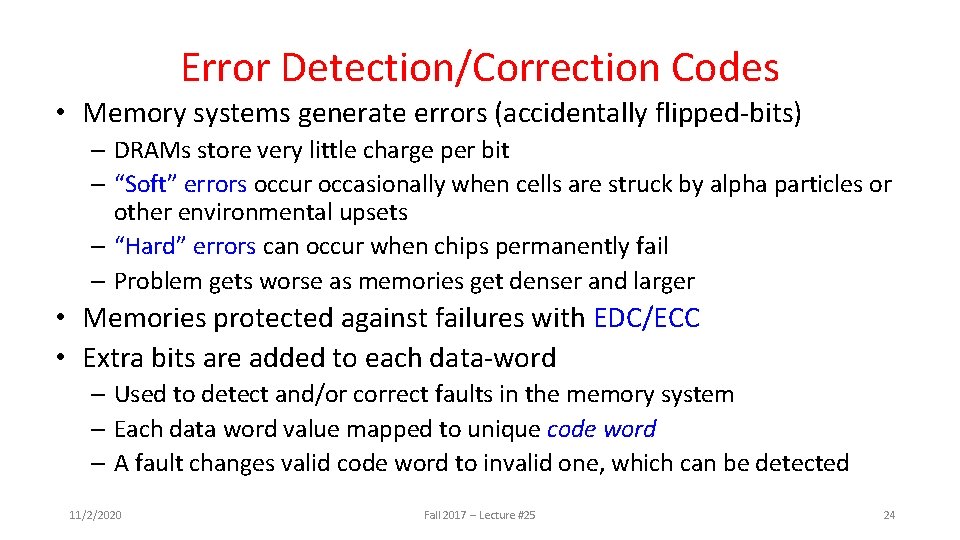 Error Detection/Correction Codes

• Memory systems generate errors (accidentally flipped-bits)
– DRAMs store very little charge per bit
– “Soft” errors occur occasionally when cells are struck by alpha particles or other environmental upsets
– “Hard” errors can occur when chips permanently fail
– Problem gets worse as memories get denser and larger

• Memories protected against failures with EDC/ECC
• Extra bits are added to each data-word
– Used to detect and/or correct faults in the memory system
– Each data word value mapped to unique code word
– A fault changes valid code word to invalid one, which can be detected

11/2/2020

Fall 2017 – Lecture #25

24